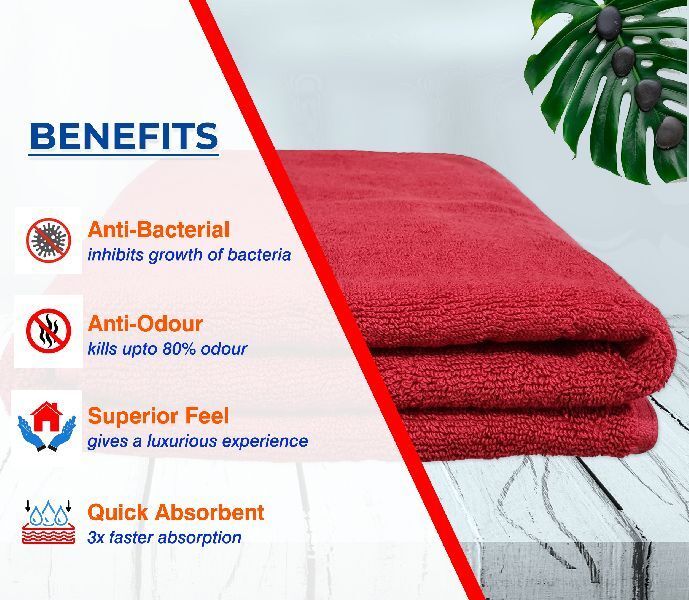 BENEFITS

Anti-Bacterial
inhibits growth of bacteria

Anti-Odour
kills upto 80% odour

Superior Feel
gives a luxurious experience

Quick Absorbent
3x faster absorption